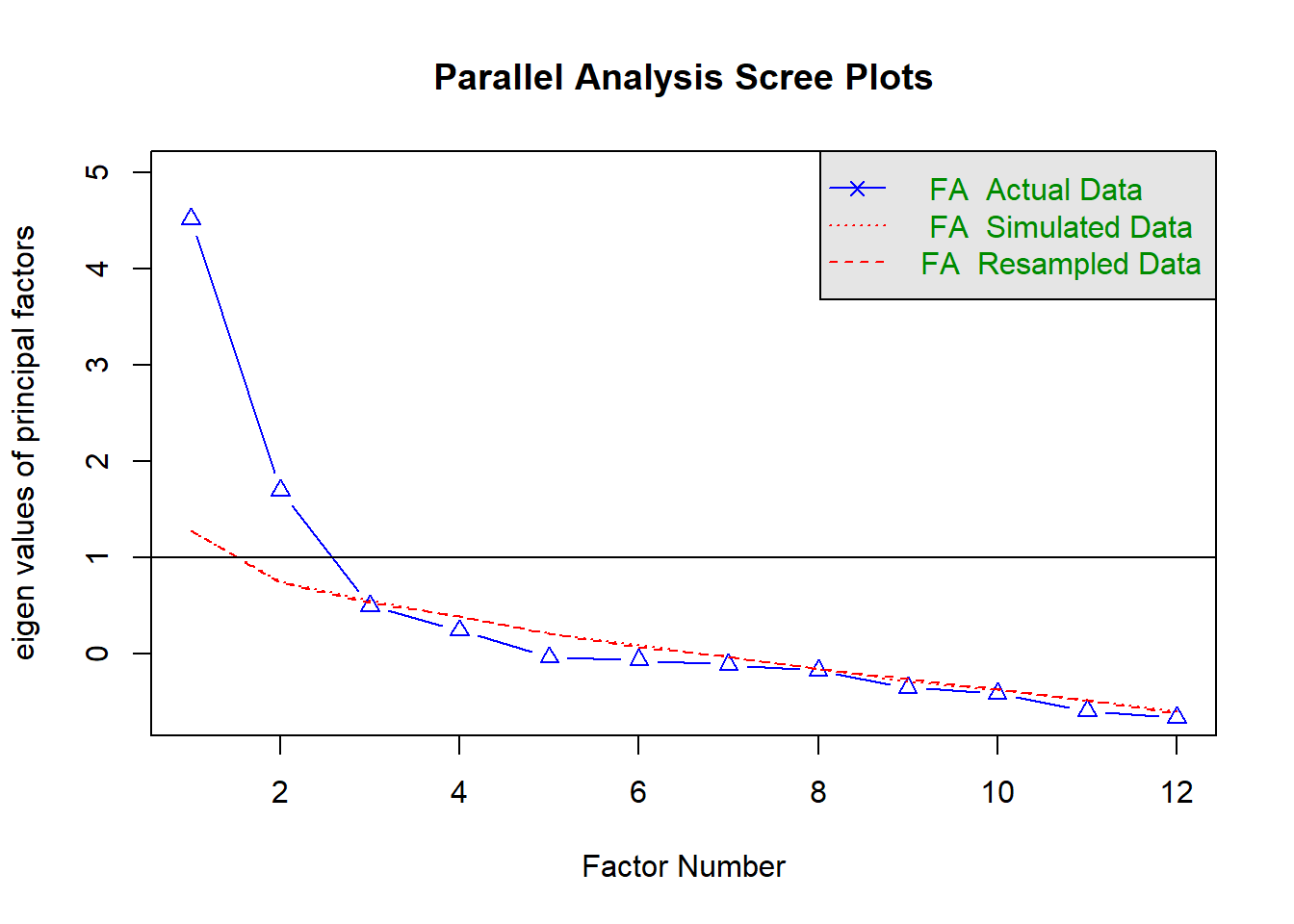 Parallel Analysis Scree Plots

FA Actual Data
FA Simulated Data
FA Resampled Data

eigen values of principal factors

5
4
3
2
1
0

2
4
6
8
10
12

Factor Number